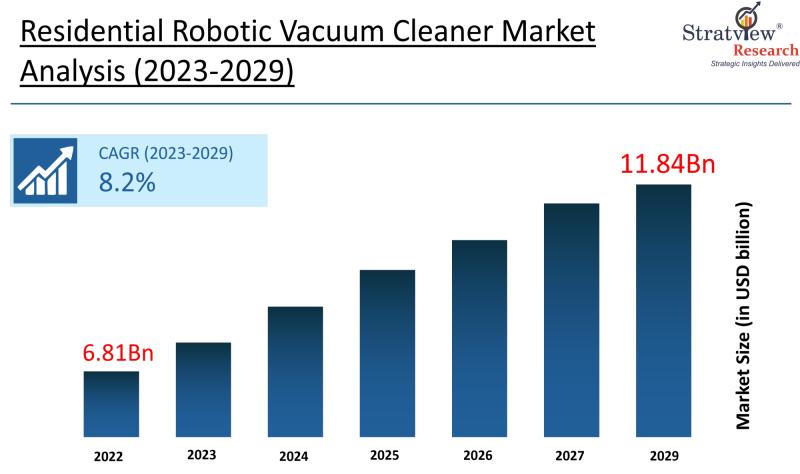 Residential Robotic Vacuum Cleaner Market Analysis (2023-2029)

Stratview® Research
Strategic Insights Delivered

CAGR (2023-2029)
8.2%

11.84Bn

6.81Bn

Market Size (in USD billion)

2022
2023
2024
2025
2026
2027
2029